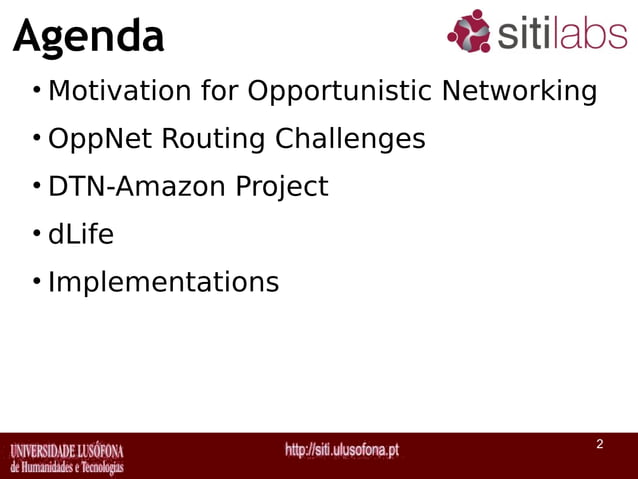 Agenda

sitilabs

• Motivation for Opportunistic Networking
• OppNet Routing Challenges
• DTN-Amazon Project
• dLife
• Implementations

UNIVERSIDADE LUSÓFONA
de Humanidades e Tecnologias

http://siti.ulusofona.pt

2